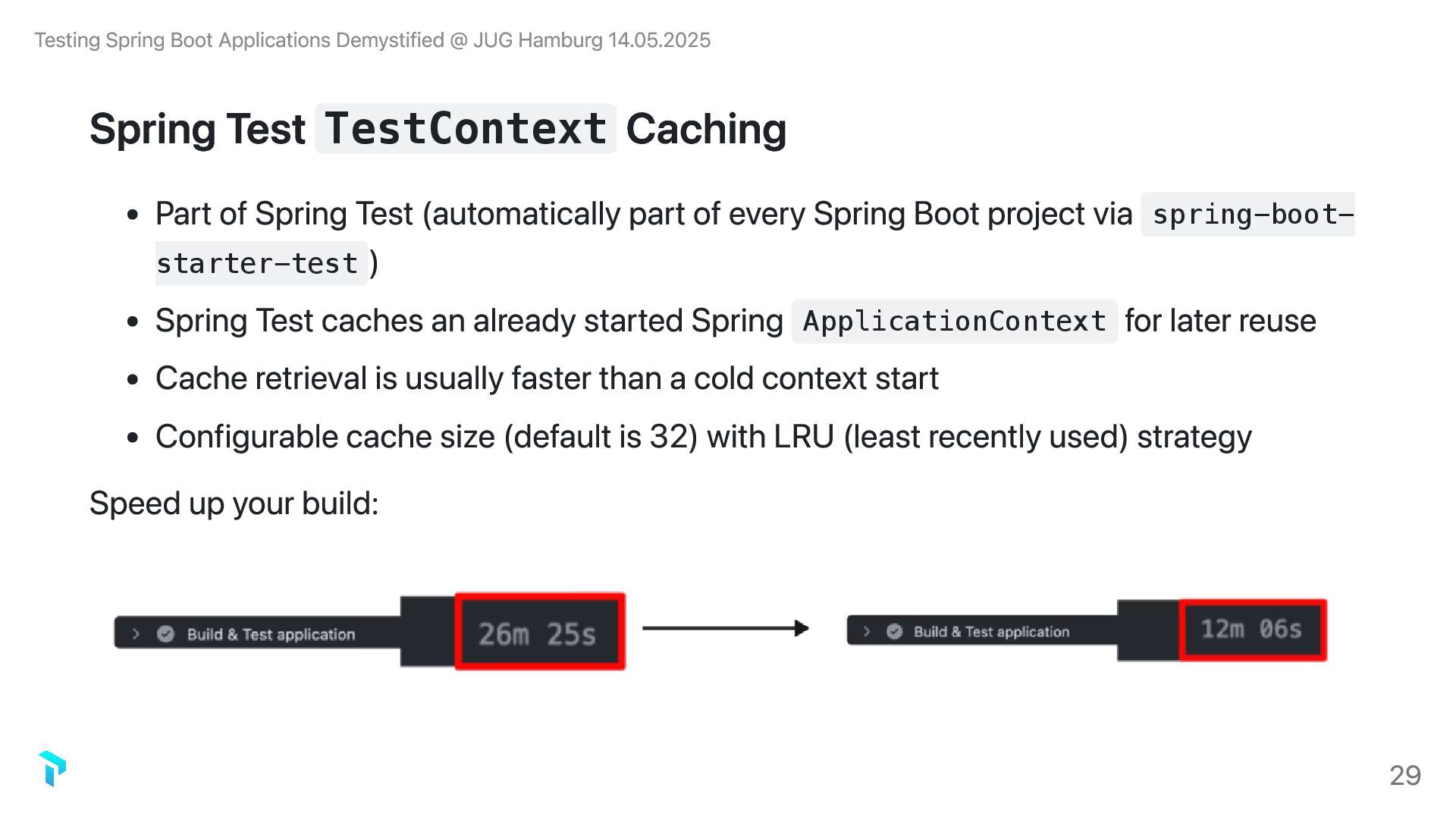 Testing Spring Boot Applications Demystified @ JUG Hamburg 14.05.2025

Spring Test TestContext Caching

- Part of Spring Test (automatically part of every Spring Boot project via spring-boot-starter-test)
- Spring Test caches an already started Spring ApplicationContext for later reuse
- Cache retrieval is usually faster than a cold context start
- Configurable cache size (default is 32) with LRU (least recently used) strategy

Speed up your build:

Build & Test application 26m 25s

Build & Test application 12m 06s

29